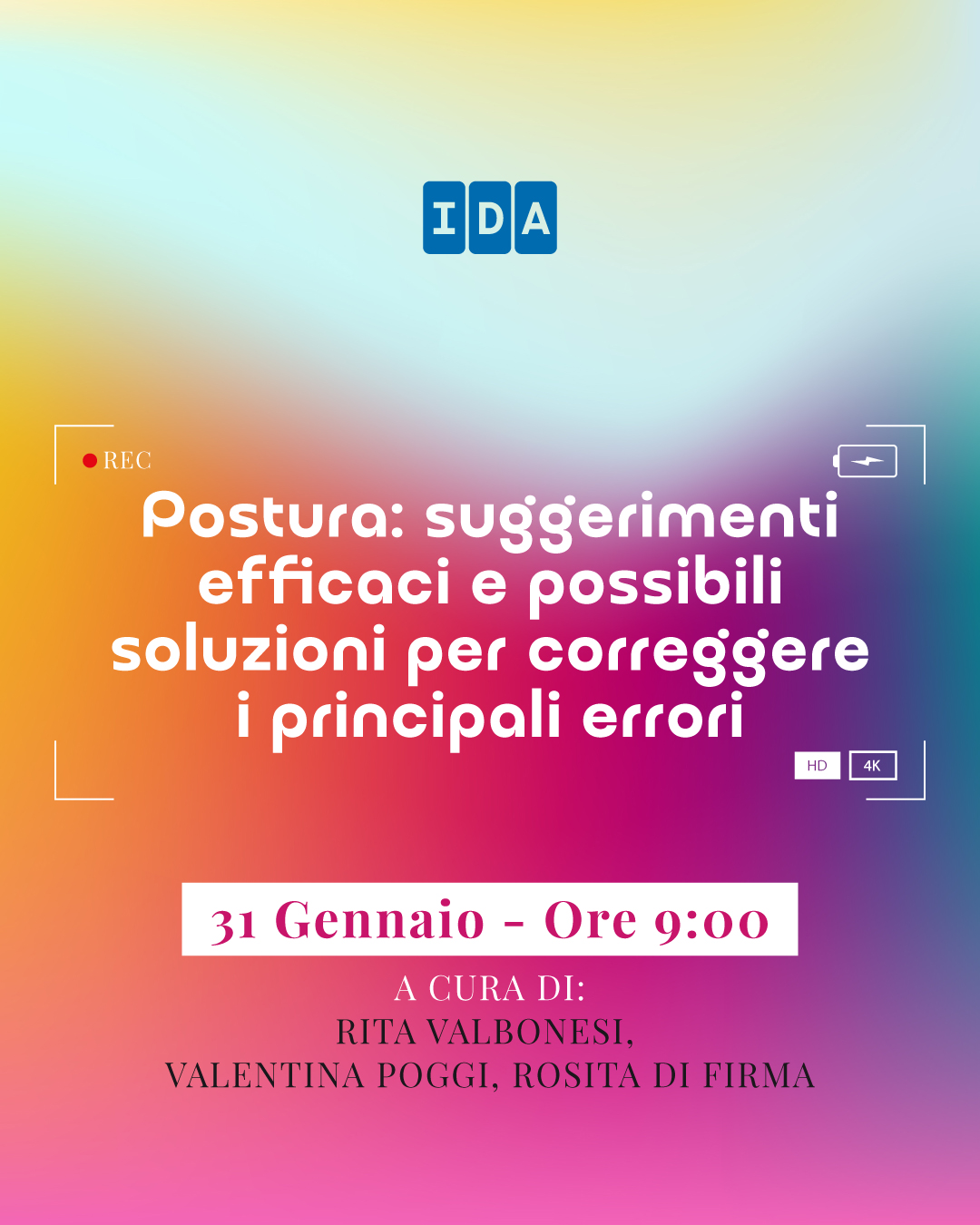 IDA

REC

Postura: suggerimenti efficaci e possibili soluzioni per correggere i principali errori

HD 4K

31 Gennaio - Ore 9:00

A CURA DI:
RITA VALBONESI,
VALENTINA POGGI, ROSITA DI FIRMA